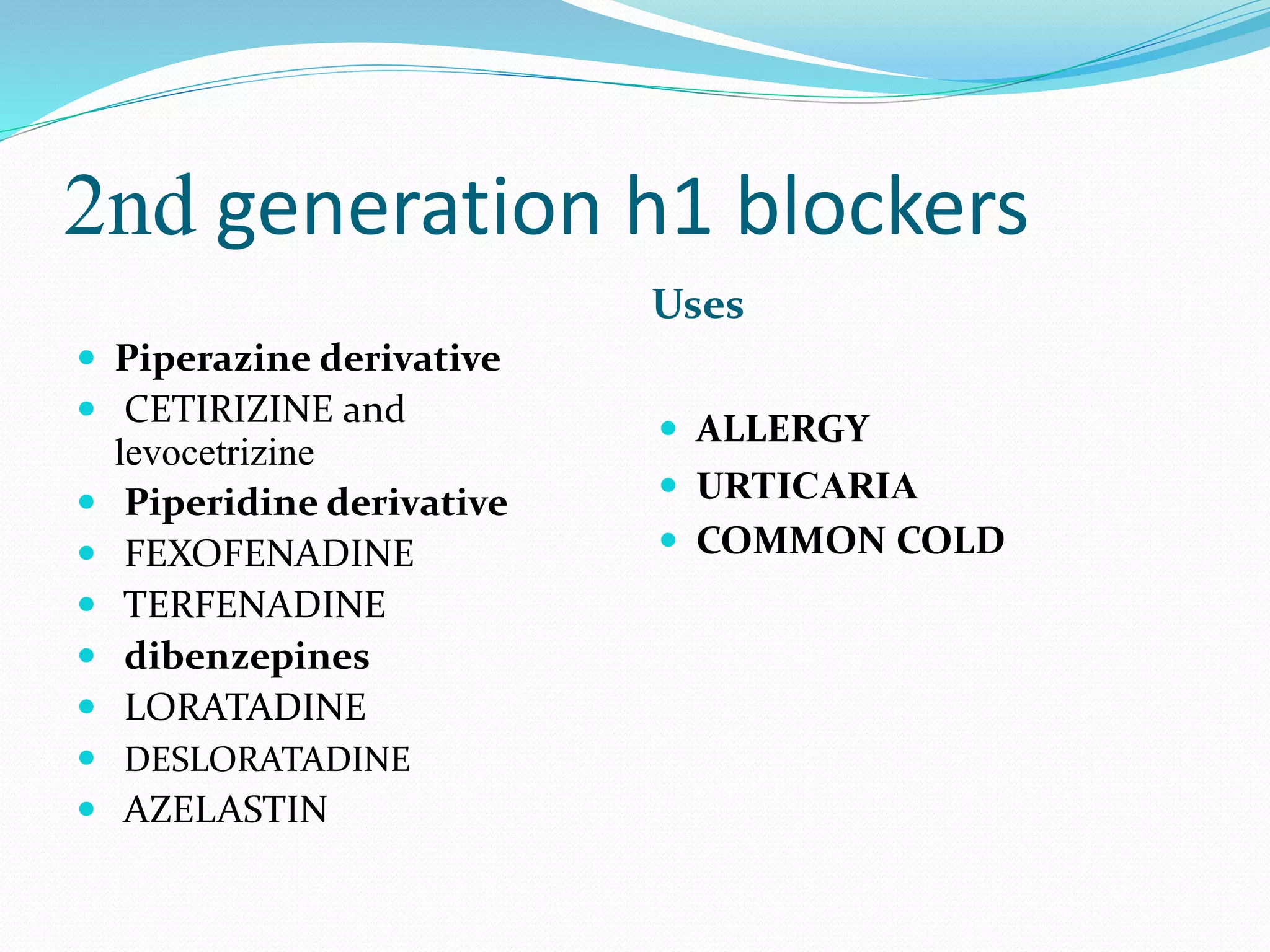 2nd generation h1 blockers

- Piperazine derivative
- CETIRIZINE and levocetrizine
- Piperidine derivative
- FEXOFENADINE
- TERFENADINE
- dibenzepines
- LORATADINE
- DESLORATADINE
- AZELASTIN

Uses

- ALLERGY
- URTICARIA
- COMMON COLD